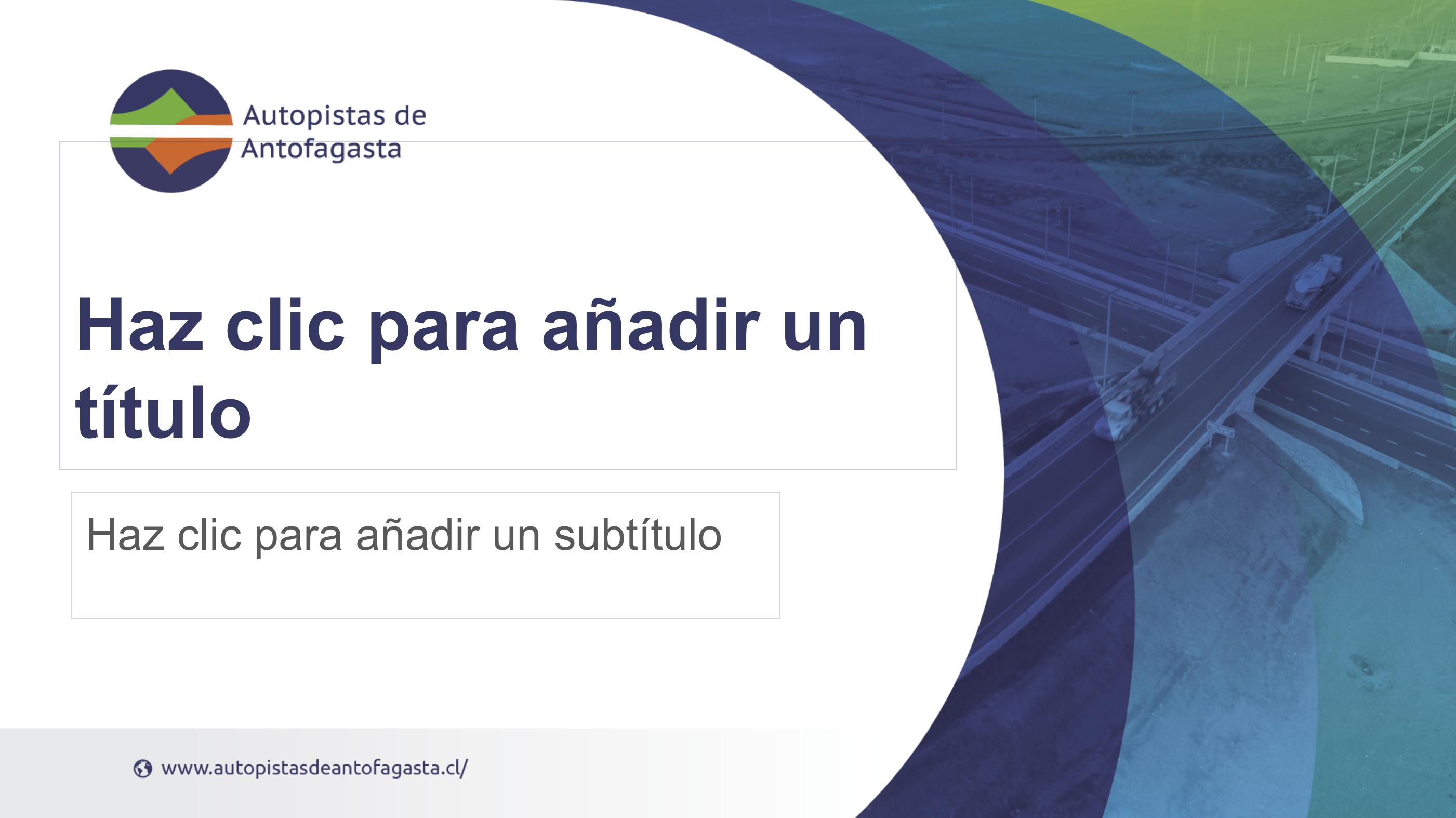 Autopistas de Antofagasta

Haz clic para añadir un título

Haz clic para añadir un subtítulo

www.autopistasdeantofagasta.cl/